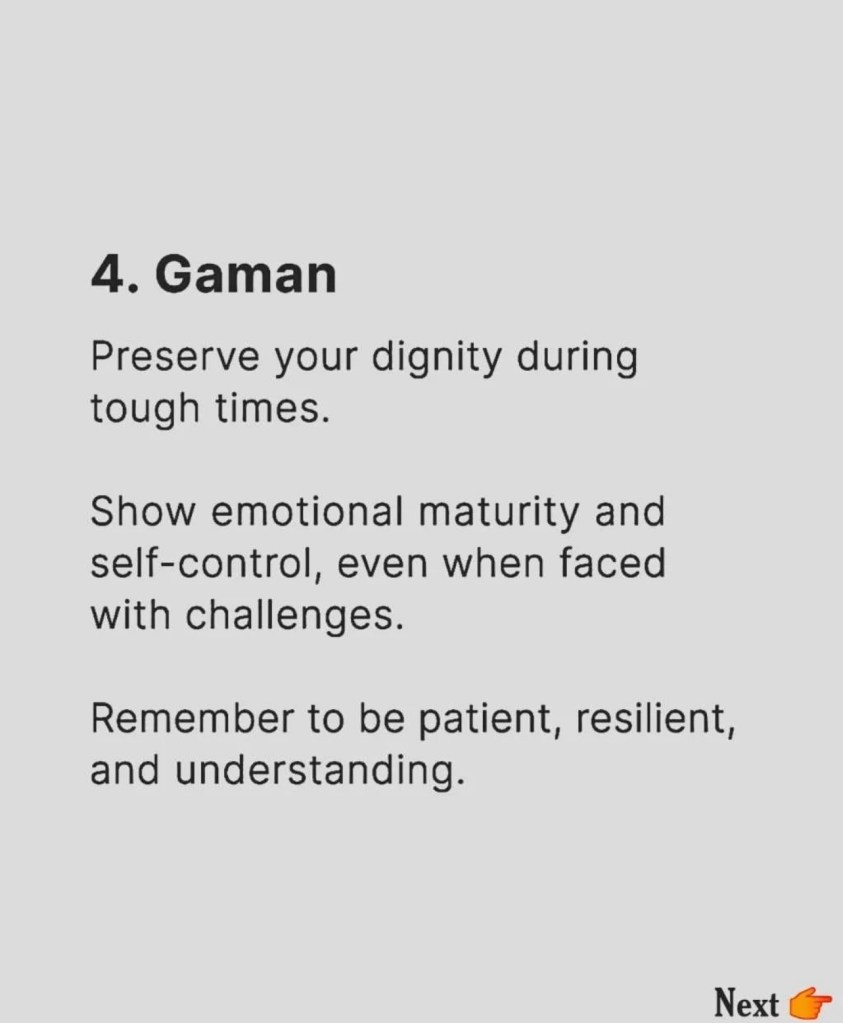 4. Gaman

Preserve your dignity during tough times.

Show emotional maturity and self-control, even when faced with challenges.

Remember to be patient, resilient, and understanding.

Next 👉